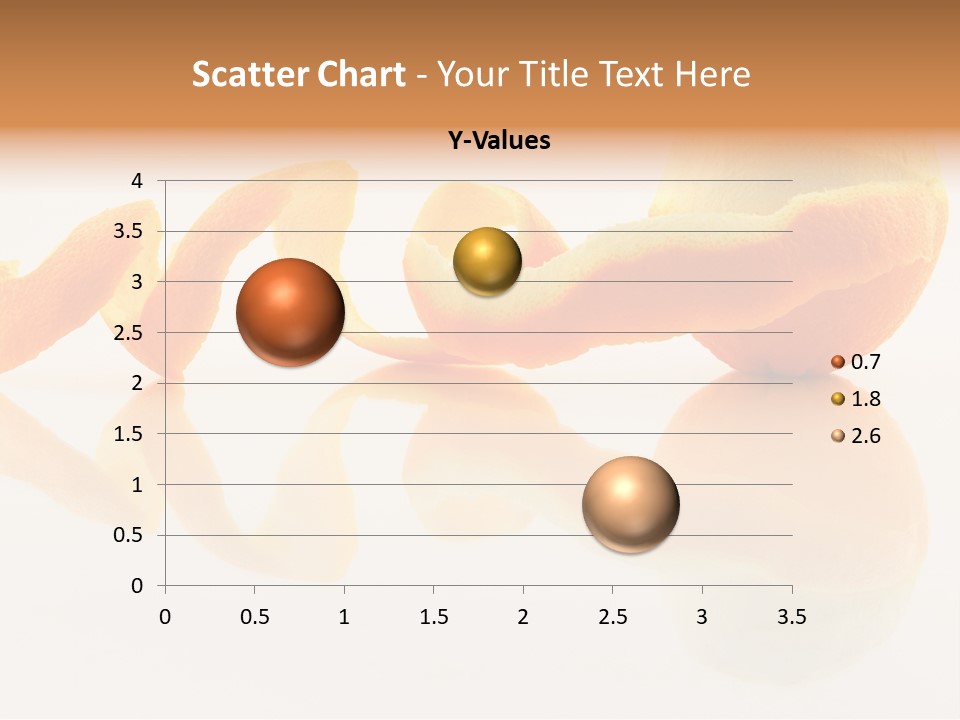 Scatter Chart - Your Title Text Here

Y-Values

4
3.5
3
2.5
2
1.5
1
0.5
0

0 0.5 1 1.5 2 2.5 3 3.5

0.7
1.8
2.6